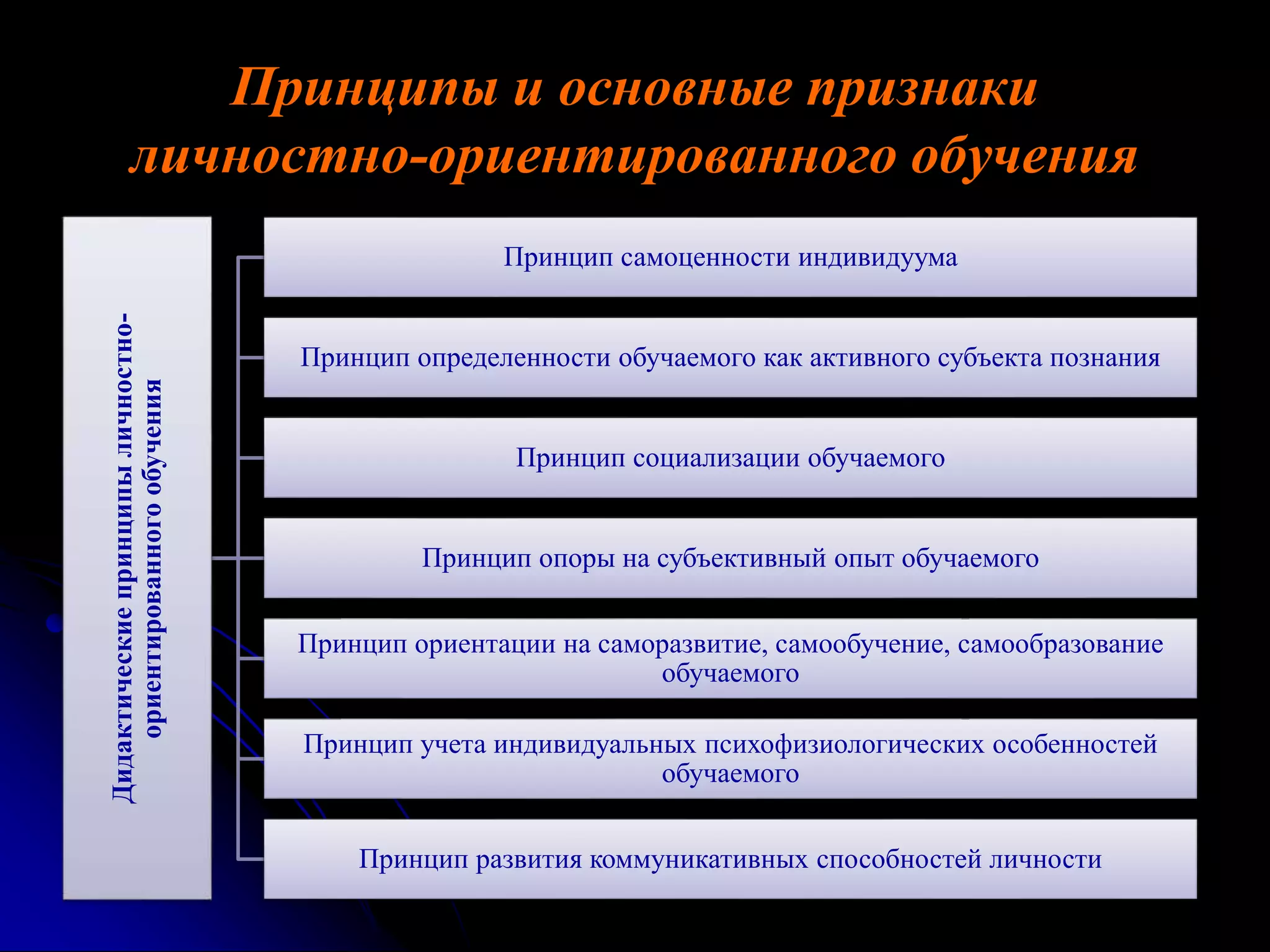 Принципы и основные признаки личностно-ориентированного обучения

Дидактические принципы личностно-ориентированного обучения

Принцип самоценности индивидуума

Принцип определенности обучаемого как активного субъекта познания

Принцип социализации обучаемого

Принцип опоры на субъективный опыт обучаемого

Принцип ориентации на саморазвитие, самообучение, самообразование обучаемого

Принцип учета индивидуальных психофизиологических особенностей обучаемого

Принцип развития коммуникативных способностей личности